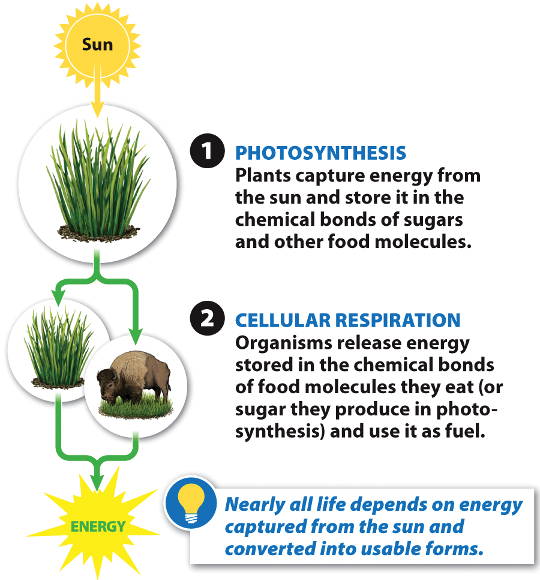 Sun

1 PHOTOSYNTHESIS
Plants capture energy from the sun and store it in the chemical bonds of sugars and other food molecules.

2 CELLULAR RESPIRATION
Organisms release energy stored in the chemical bonds of food molecules they eat (or sugar they produce in photosynthesis) and use it as fuel.

ENERGY

Nearly all life depends on energy captured from the sun and converted into usable forms.